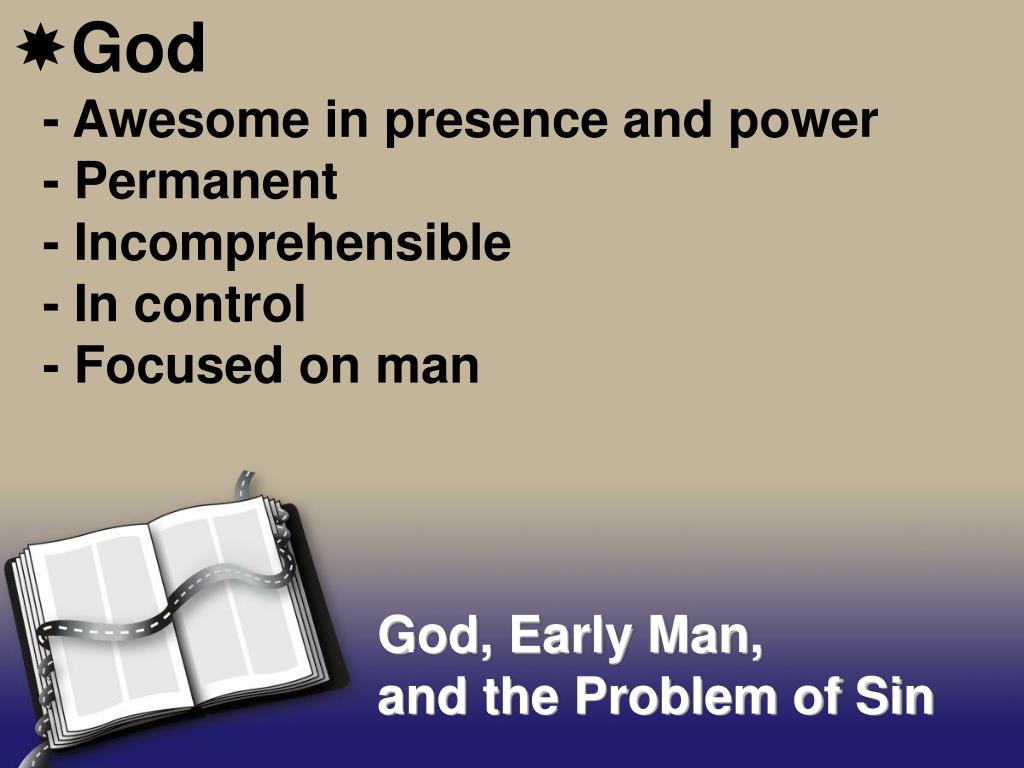 God
- Awesome in presence and power
- Permanent
- Incomprehensible
- In control
- Focused on man

God, Early Man,
and the Problem of Sin